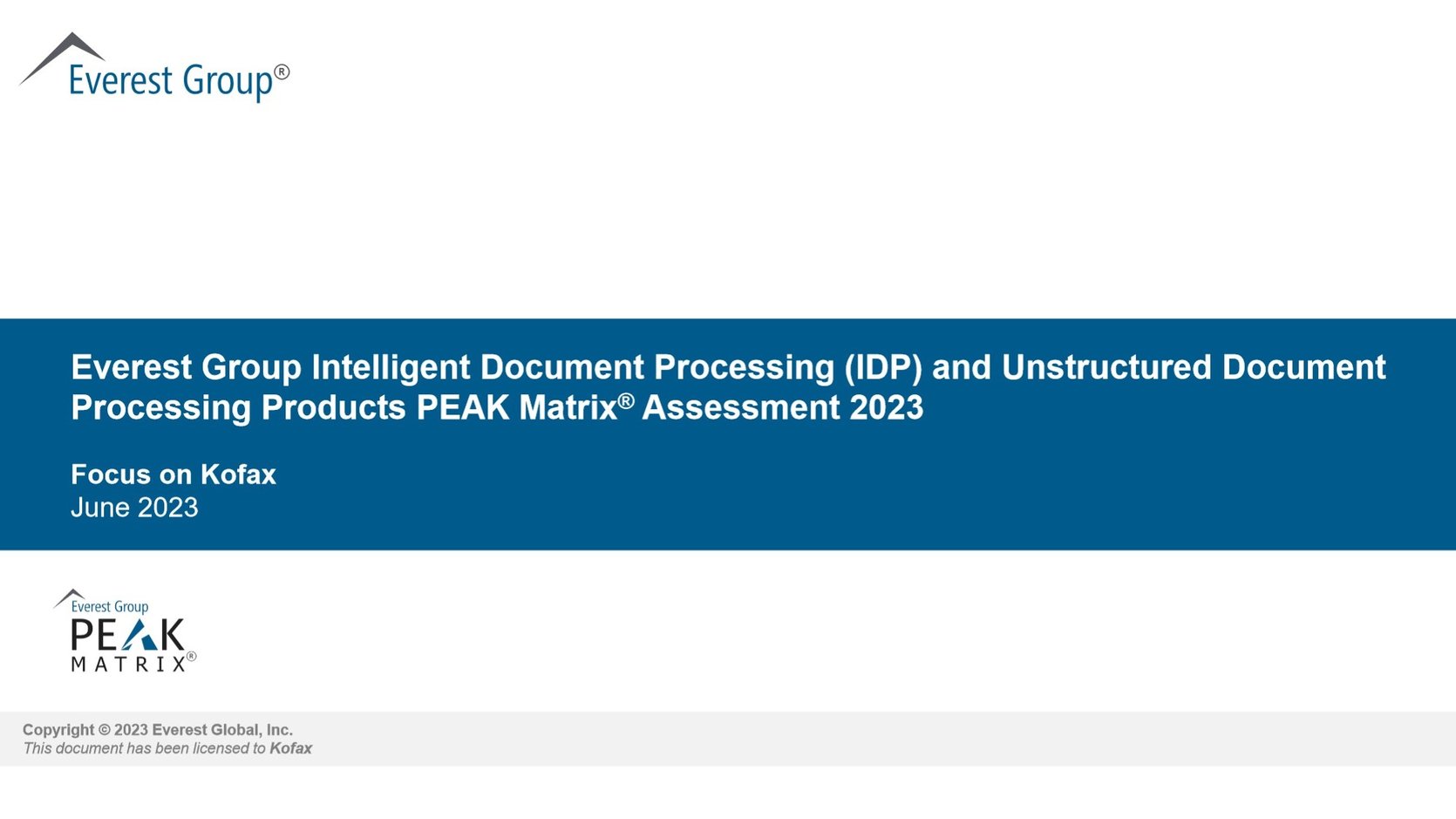 Everest Group®

Everest Group Intelligent Document Processing (IDP) and Unstructured Document Processing Products PEAK Matrix® Assessment 2023

Focus on Kofax
June 2023

Everest Group
PEAK
MATRIX®

Copyright © 2023 Everest Global, Inc.
This document has been licensed to Kofax